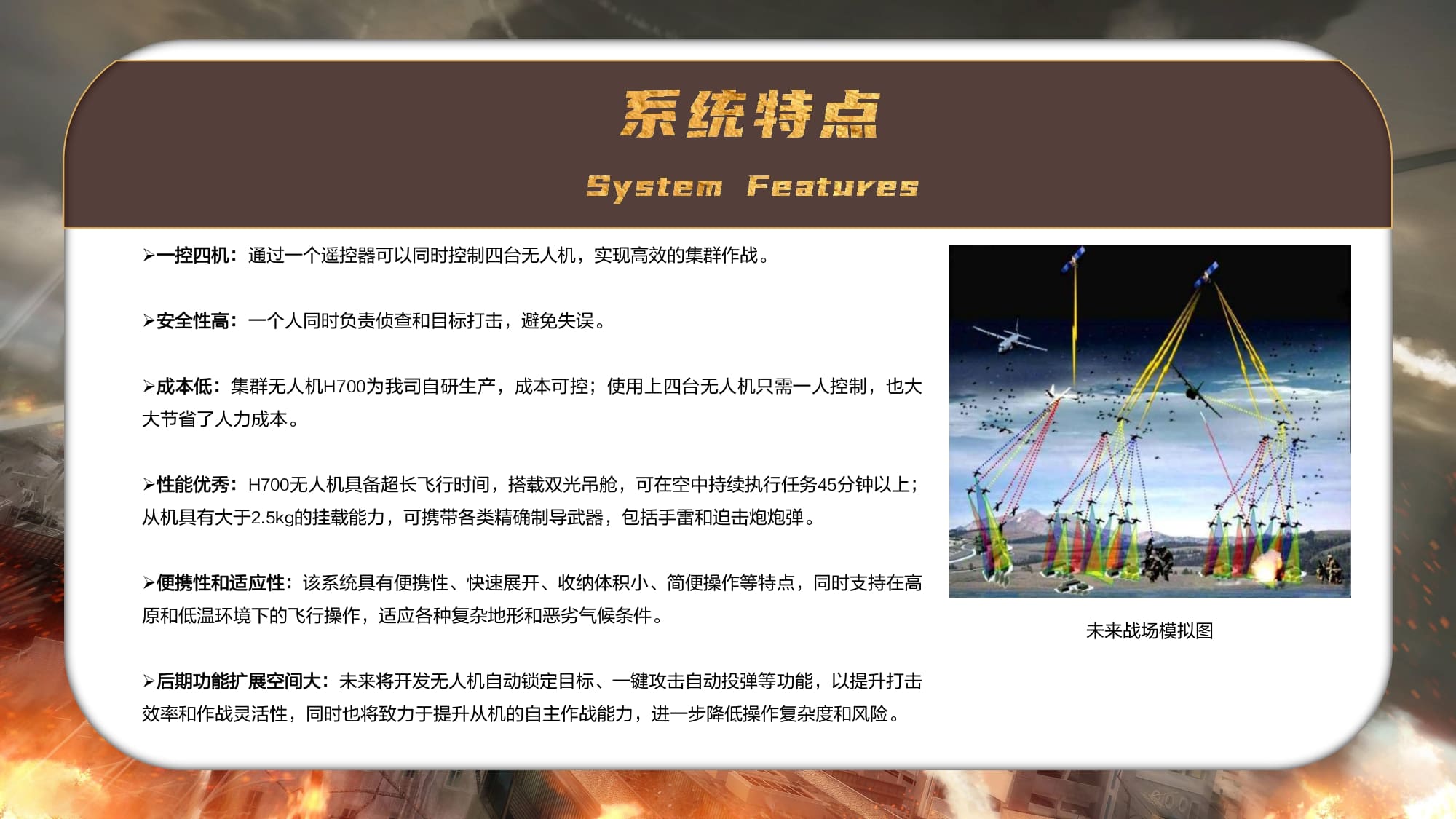 系统特点

System Features

➢一控四机：通过一个遥控器可以同时控制四台无人机，实现高效的集群作战。

➢安全性高：一个人同时负责侦查和目标打击，避免失误。

➢成本低：集群无人机H700为我司自研生产，成本可控；使用上四台无人机只需一人控制，也大大节省了人力成本。

➢性能优秀：H700无人机具备超长飞行时间，搭载双光吊舱，可在空中持续执行任务45分钟以上；从机具有大于2.5kg的挂载能力，可携带各类精确制导武器，包括手雷和迫击炮炮弹。

➢便携性和适应性：该系统具有便携性、快速展开、收纳体积小、简便操作等特点，同时支持在高原和低温环境下的飞行操作，适应各种复杂地形和恶劣气候条件。

➢后期功能扩展空间大：未来将开发无人机自动锁定目标、一键攻击自动投弹等功能，以提升打击效率和作战灵活性，同时也将致力于提升从机的自主作战能力，进一步降低操作复杂度和风险。

未来战场模拟图